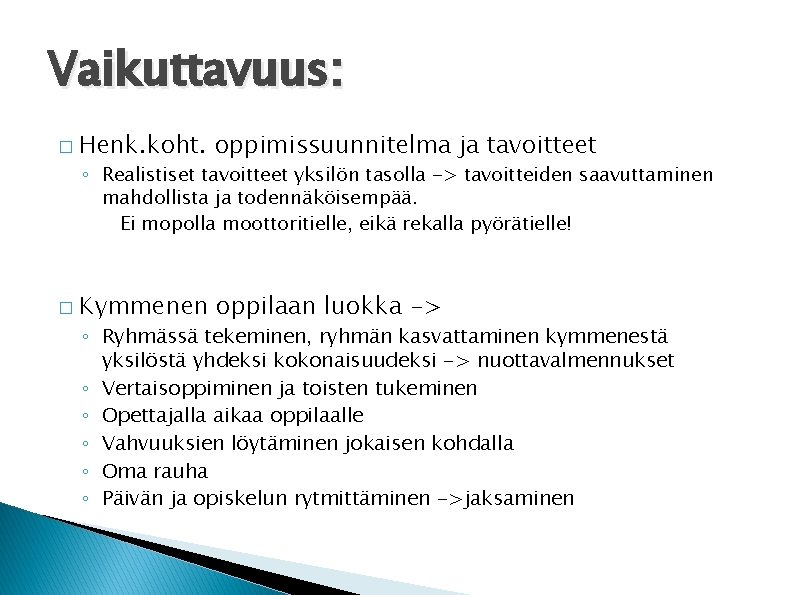 Vaikuttavuus:

□ Henk.koht. oppimissuunnitelma ja tavoitteet

◦ Realistiset tavoitteet yksilön tasolla -> tavoitteiden saavuttaminen mahdollista ja todennäköisempää.

Ei mopolla moottoritielle, eikä rekalla pyörätielle!

□ Kymmenen oppilaan luokka ->

◦ Ryhmässä tekeminen, ryhmän kasvattaminen kymmenestä yksilöstä yhdeksi kokonaisuudeksi -> nuottavalmennukset

◦ Vertaisoppiminen ja toisten tukeminen

◦ Opettajalla aikaa oppilaalle

◦ Vahvuuksien löytäminen jokaisen kohdalla

◦ Oma rauha

◦ Päivän ja opiskelun rytmittäminen ->jaksaminen